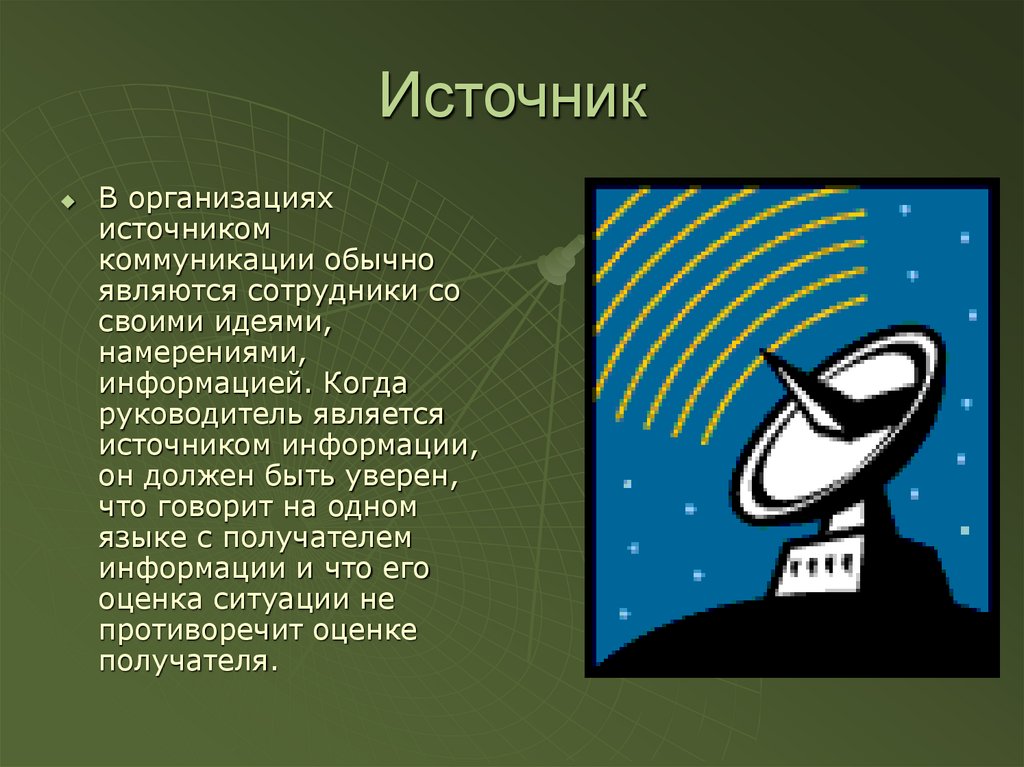 Источник

В организациях источником коммуникации обычно являются сотрудники со своими идеями, намерениями, информацией. Когда руководитель является источником информации, он должен быть уверен, что говорит на одном языке с получателем информации и что его оценка ситуации не противоречит оценке получателя.